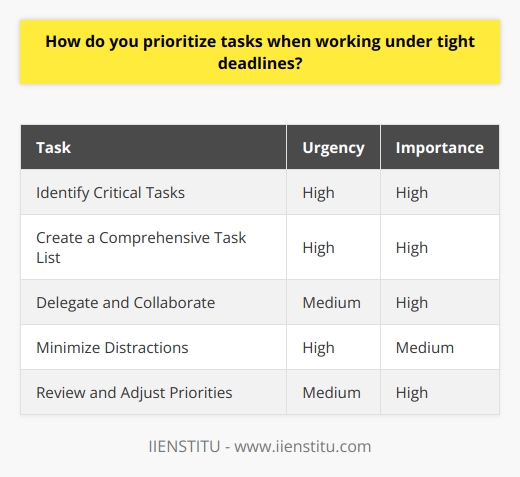 How do you prioritize tasks when working under tight deadlines?

| Task | Urgency | Importance |
|---|---|---|
| Identify Critical Tasks | High | High |
| Create a Comprehensive Task List | High | High |
| Delegate and Collaborate | Medium | High |
| Minimize Distractions | High | Medium |
| Review and Adjust Priorities | Medium | High |

IIENSTITU - www.iienstitu.com